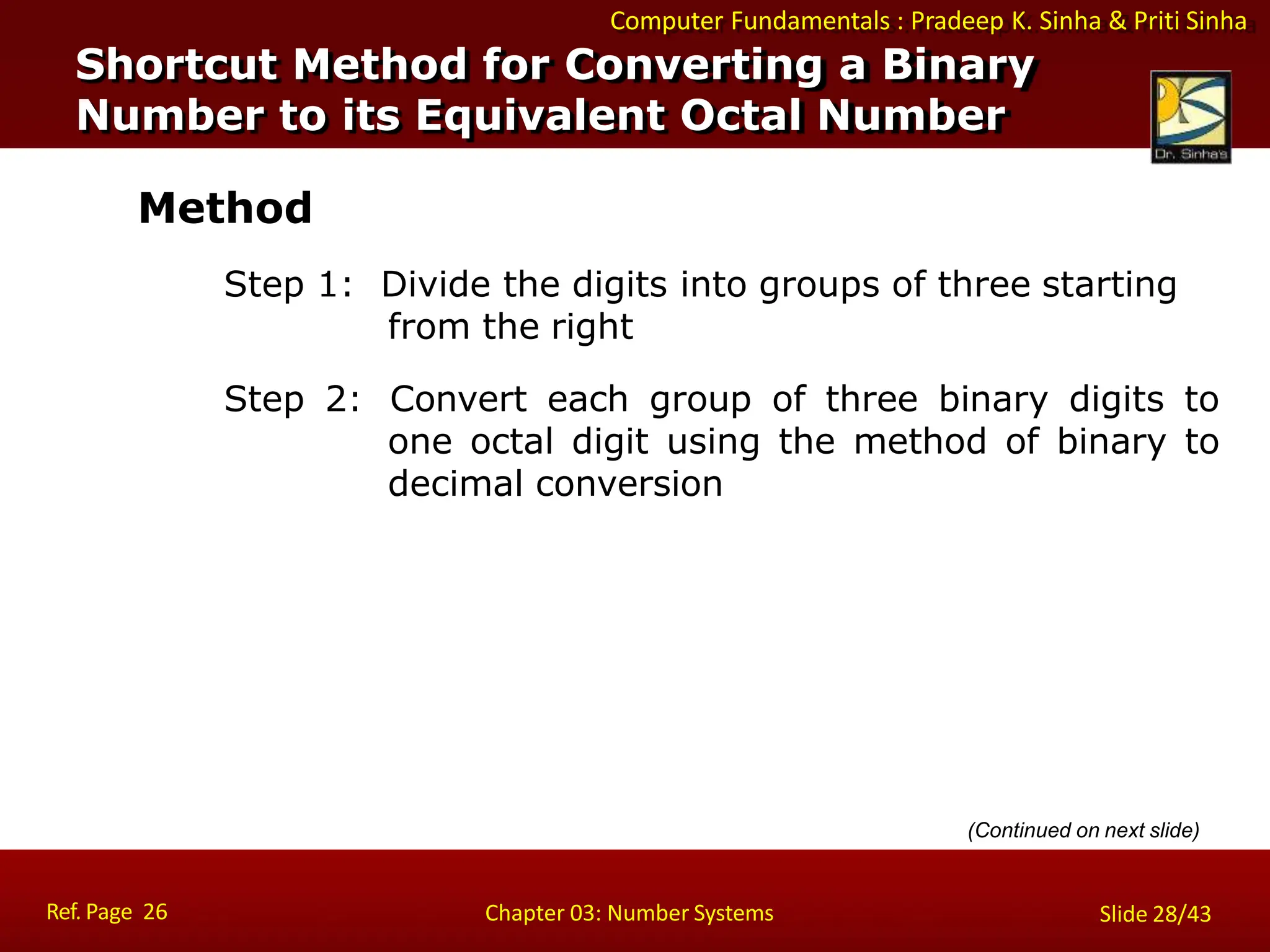 Computer Fundamentals : Pradeep K. Sinha & Priti Sinha

Shortcut Method for Converting a Binary Number to its Equivalent Octal Number

Dr. Sinha's

Method

Step 1: Divide the digits into groups of three starting from the right

Step 2: Convert each group of three binary digits to one octal digit using the method of binary to decimal conversion

(Continued on next slide)

Ref. Page 26

Chapter 03: Number Systems

Slide 28/43